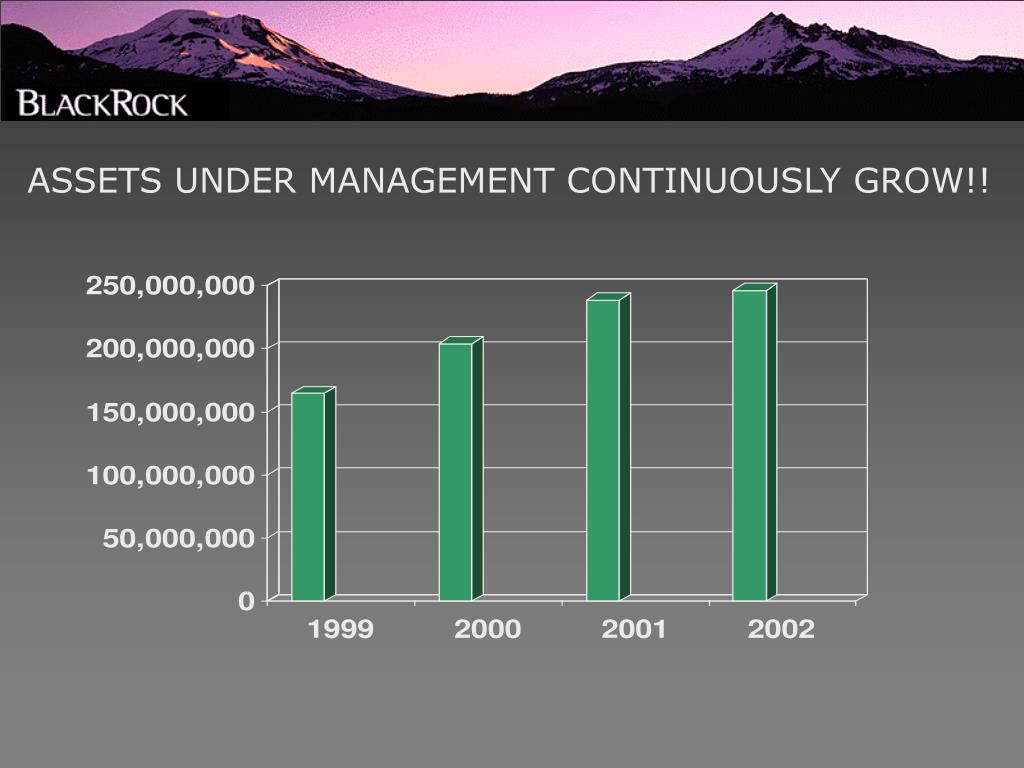 BLACKROCK

ASSETS UNDER MANAGEMENT CONTINUOUSLY GROW!!

250,000,000
200,000,000
150,000,000
100,000,000
50,000,000
0

1999
2000
2001
2002